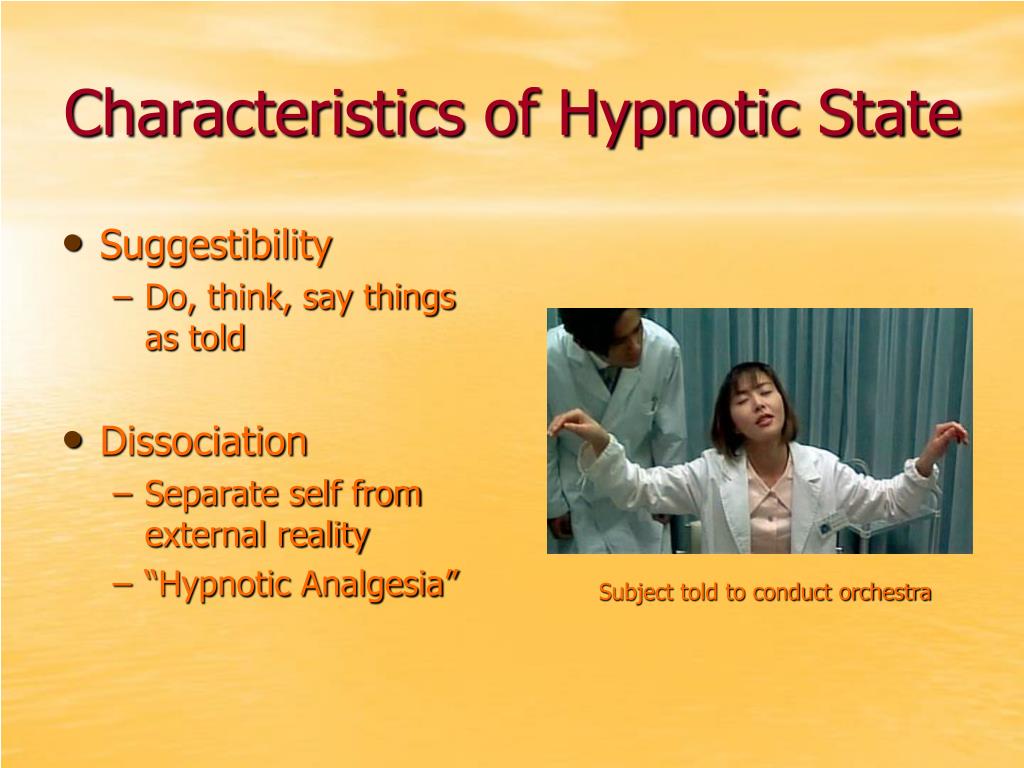 Characteristics of Hypnotic State

• Suggestibility
– Do, think, say things as told

• Dissociation
– Separate self from external reality
– “Hypnotic Analgesia”

Subject told to conduct orchestra